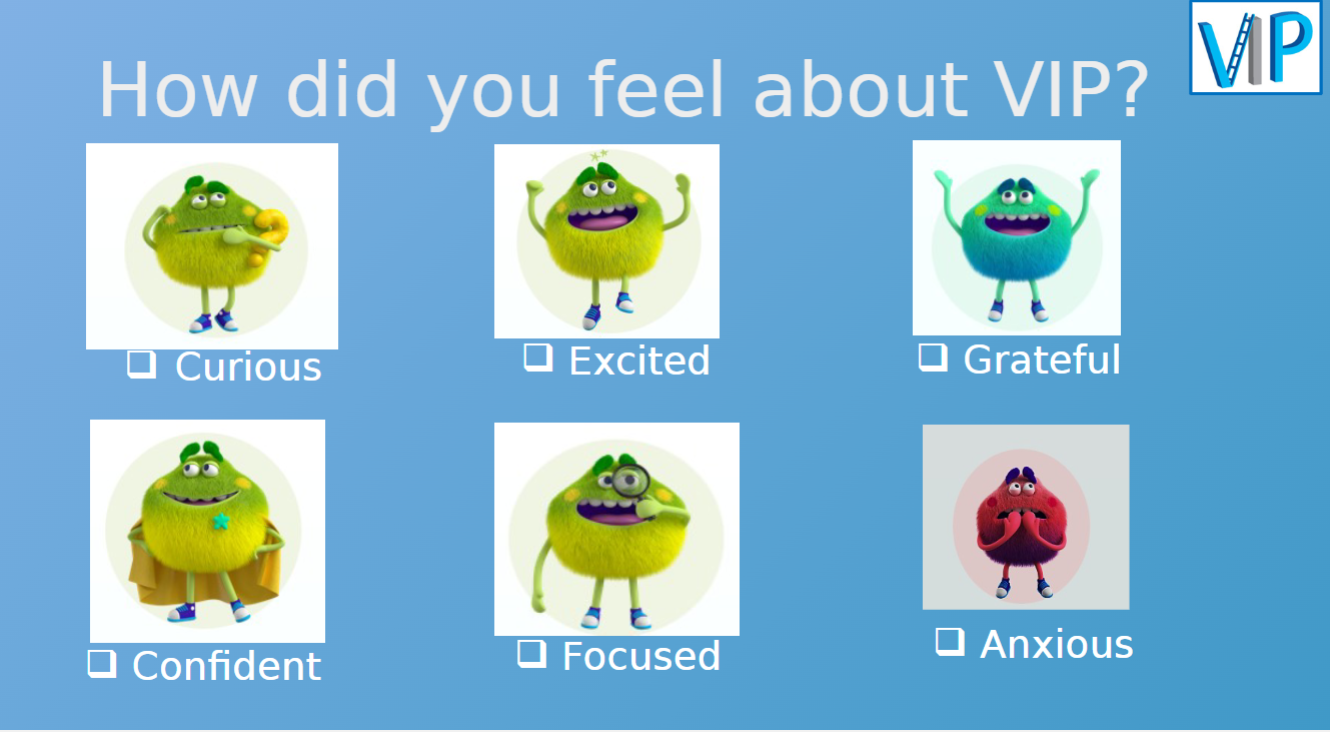 VIP

How did you feel about VIP?

❑ Curious

❑ Excited

❑ Grateful

❑ Confident

❑ Focused

❑ Anxious